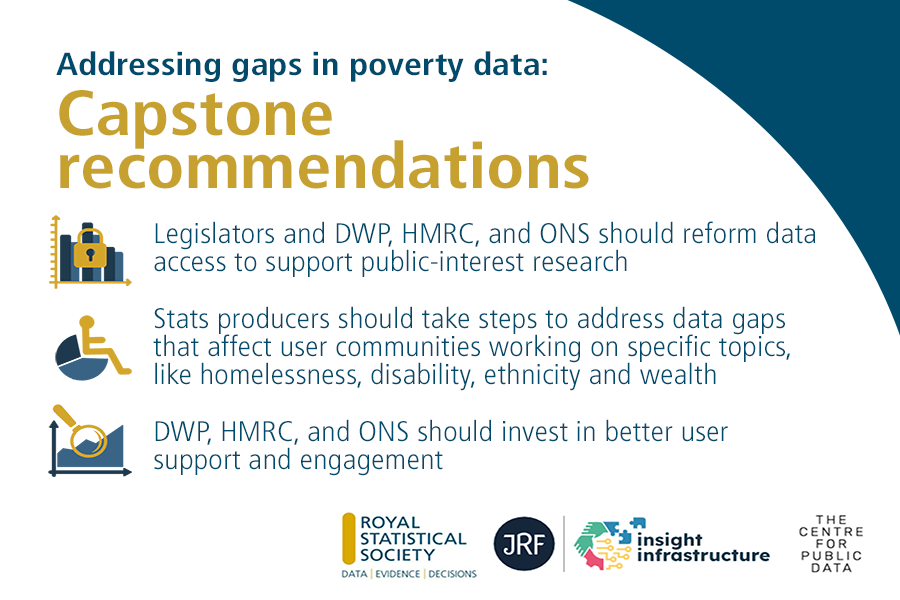 Addressing gaps in poverty data:
Capstone recommendations

Legislators and DWP, HMRC, and ONS should reform data access to support public-interest research

Stats producers should take steps to address data gaps that affect user communities working on specific topics, like homelessness, disability, ethnicity and wealth

DWP, HMRC, and ONS should invest in better user support and engagement

ROYAL STATISTICAL SOCIETY
DATA | EVIDENCE | DECISIONS

JRF

insight infrastructure

THE CENTRE FOR PUBLIC DATA